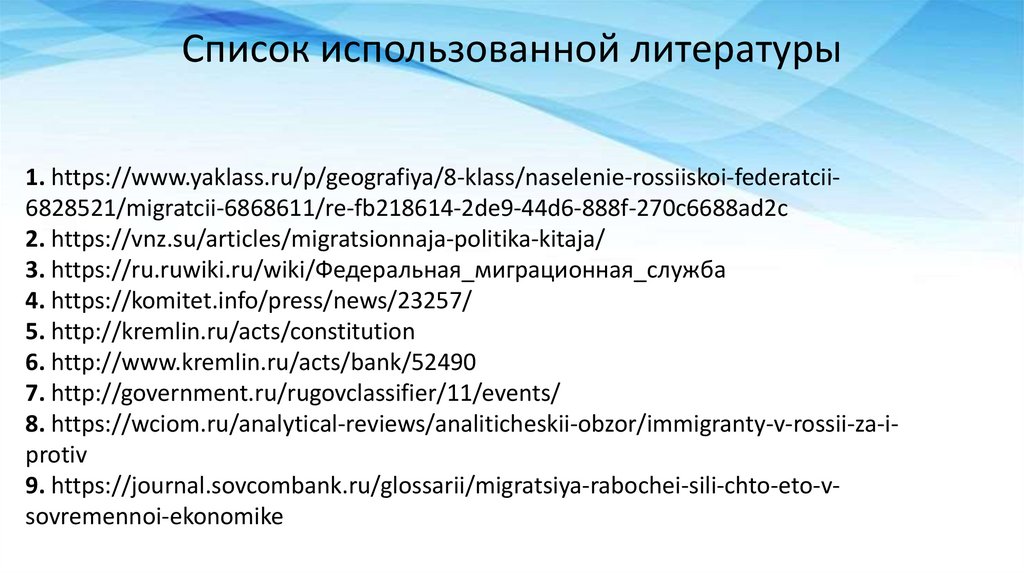 Список использованной литературы

1. https://www.yaklass.ru/p/geografiya/8-klass/naselenie-rossiiskoi-federatcii-6828521/migratcii-6868611/re-fb218614-2de9-44d6-888f-270c6688ad2c
2. https://vnz.su/articles/migratsionnaja-politika-kitaja/
3. https://ru.ruwiki.ru/wiki/Федеральная_миграционная_служба
4. https://komitet.info/press/news/23257/
5. http://kremlin.ru/acts/constitution
6. http://www.kremlin.ru/acts/bank/52490
7. http://government.ru/rugovclassifier/11/events/
8. https://wciom.ru/analytical-reviews/analiticheskii-obzor/immigranty-v-rossii-za-i-protiv
9. https://journal.sovcombank.ru/glossarii/migratsiya-rabochei-sili-chto-eto-v-sovremennoi-ekonomike